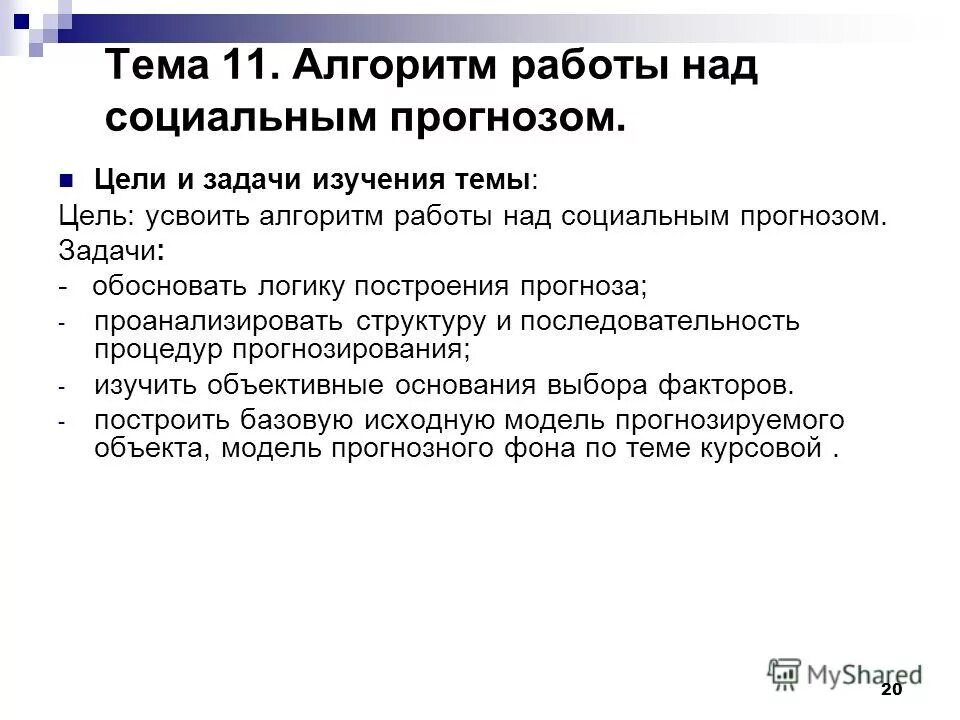 Тема 11. Алгоритм работы над социальным прогнозом.

Цели и задачи изучения темы:

Цель: усвоить алгоритм работы над социальным прогнозом.

Задачи:

- обосновать логику построения прогноза;
- проанализировать структуру и последовательность процедур прогнозирования;
- изучить объективные основания выбора факторов.
- построить базовую исходную модель прогнозируемого объекта, модель прогнозного фона по теме курсовой .

MyShared

20